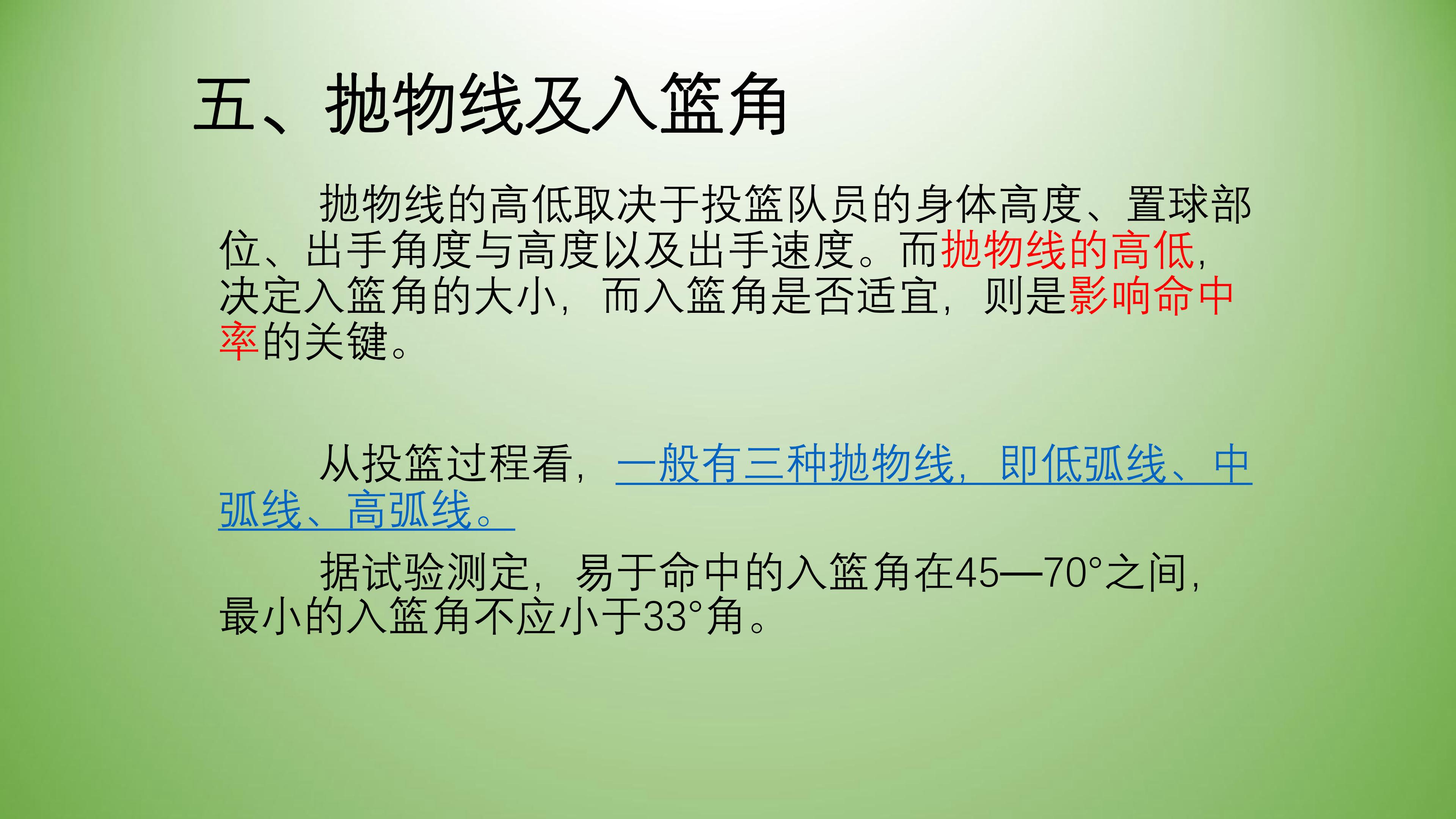 五、抛物线及入篮角

抛物线的高低取决于投篮队员的身体高度、置球部位、出手角度与高度以及出手速度。而抛物线的高低，决定入篮角的大小，而入篮角是否适宜，则是影响命中率的关键。

从投篮过程看，一般有三种抛物线，即低弧线、中弧线、高弧线。

据试验测定，易于命中的入篮角在45—70°之间，最小的入篮角不应小于33°角。